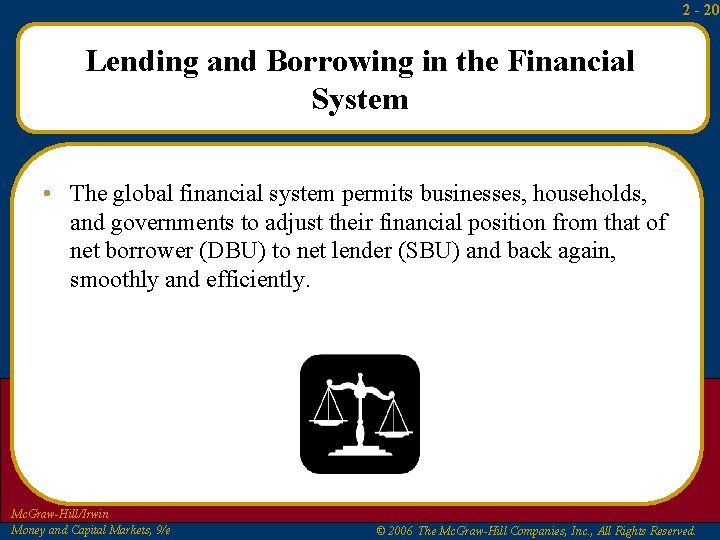 2 - 20

Lending and Borrowing in the Financial System

• The global financial system permits businesses, households, and governments to adjust their financial position from that of net borrower (DBU) to net lender (SBU) and back again, smoothly and efficiently.

McGraw-Hill/Irwin
Money and Capital Markets, 9/e

© 2006 The McGraw-Hill Companies, Inc., All Rights Reserved.